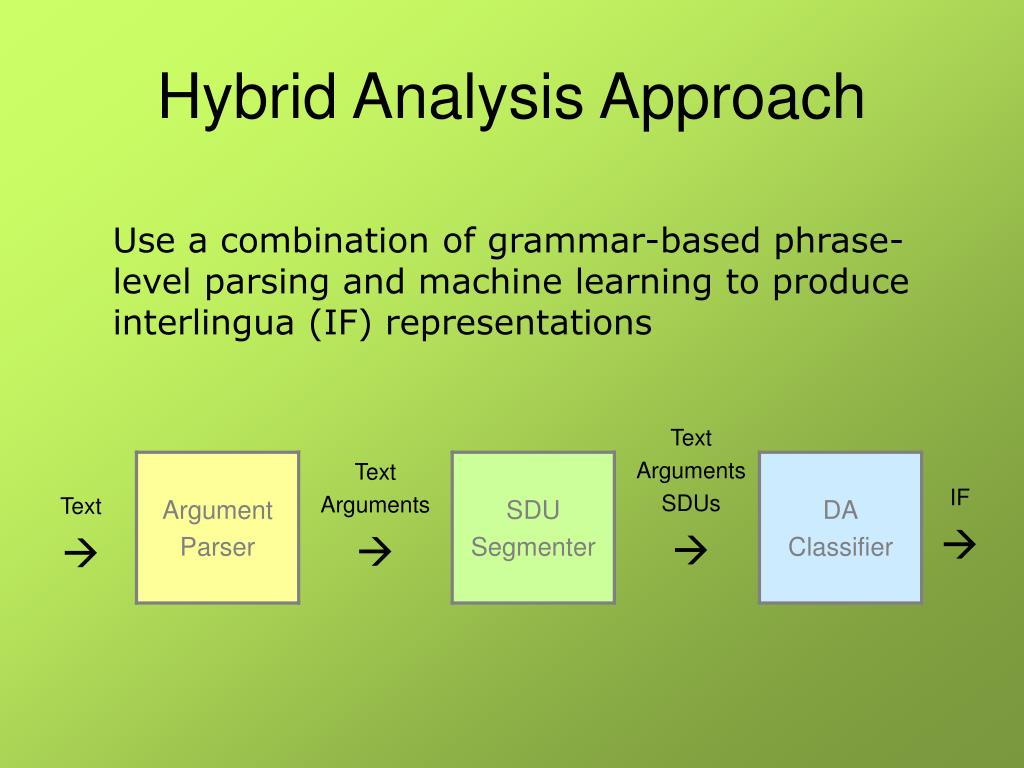 Hybrid Analysis Approach

Use a combination of grammar-based phrase-level parsing and machine learning to produce interlingua (IF) representations

Text →

Argument Parser

Text Arguments →

SDU Segmenter

Text Arguments SDUs →

DA Classifier

IF →